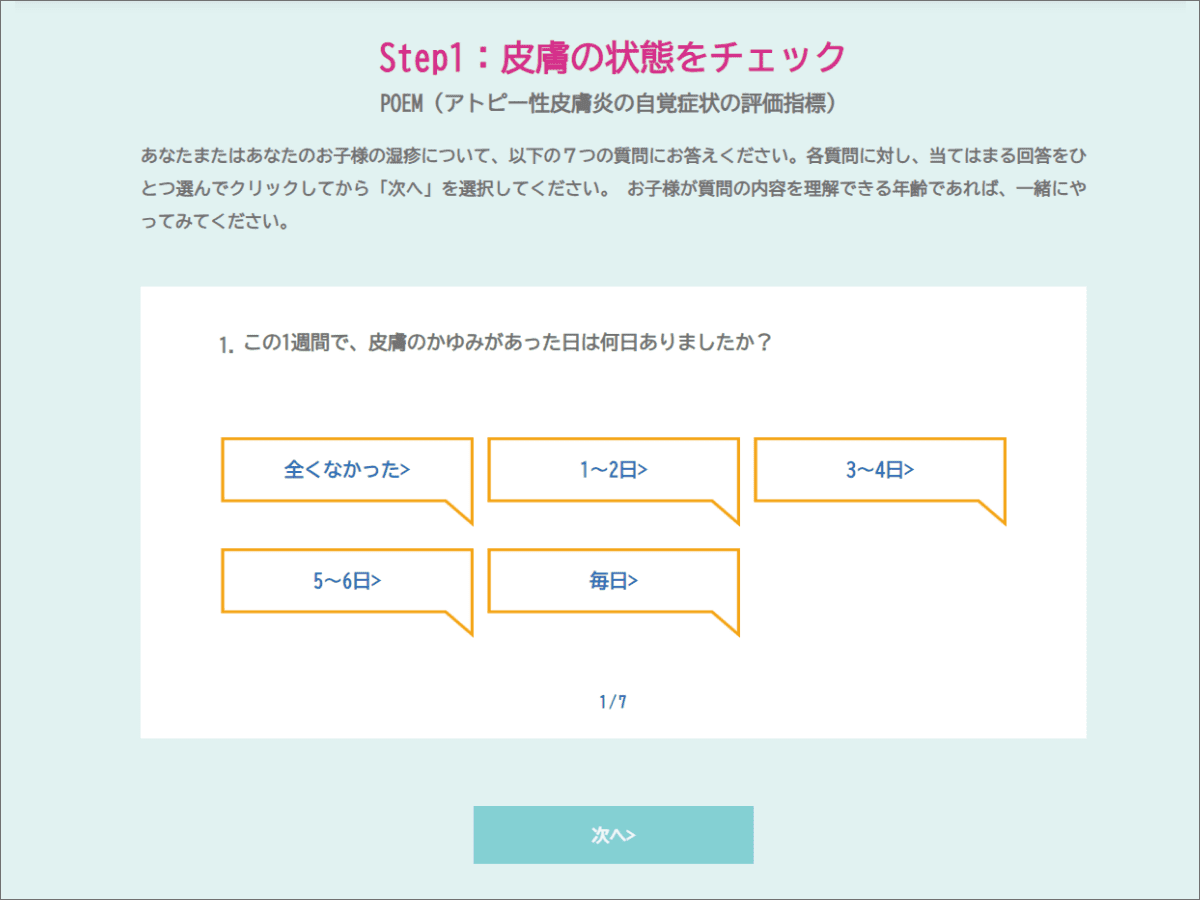 Step1：皮膚の状態をチェック
POEM（アトピー性皮膚炎の自覚症状の評価指標）

あなたまたはあなたのお子様の湿疹について、以下の７つの質問にお答えください。各質問に対し、当てはまる回答をひとつ選んでクリックしてから「次へ」を選択してください。 お子様が質問の内容を理解できる年齢であれば、一緒にやってみてください。

1. この1週間で、皮膚のかゆみがあった日は何日ありましたか？

全くなかった>

1〜2日>

3〜4日>

5〜6日>

毎日>

1/7

次へ>